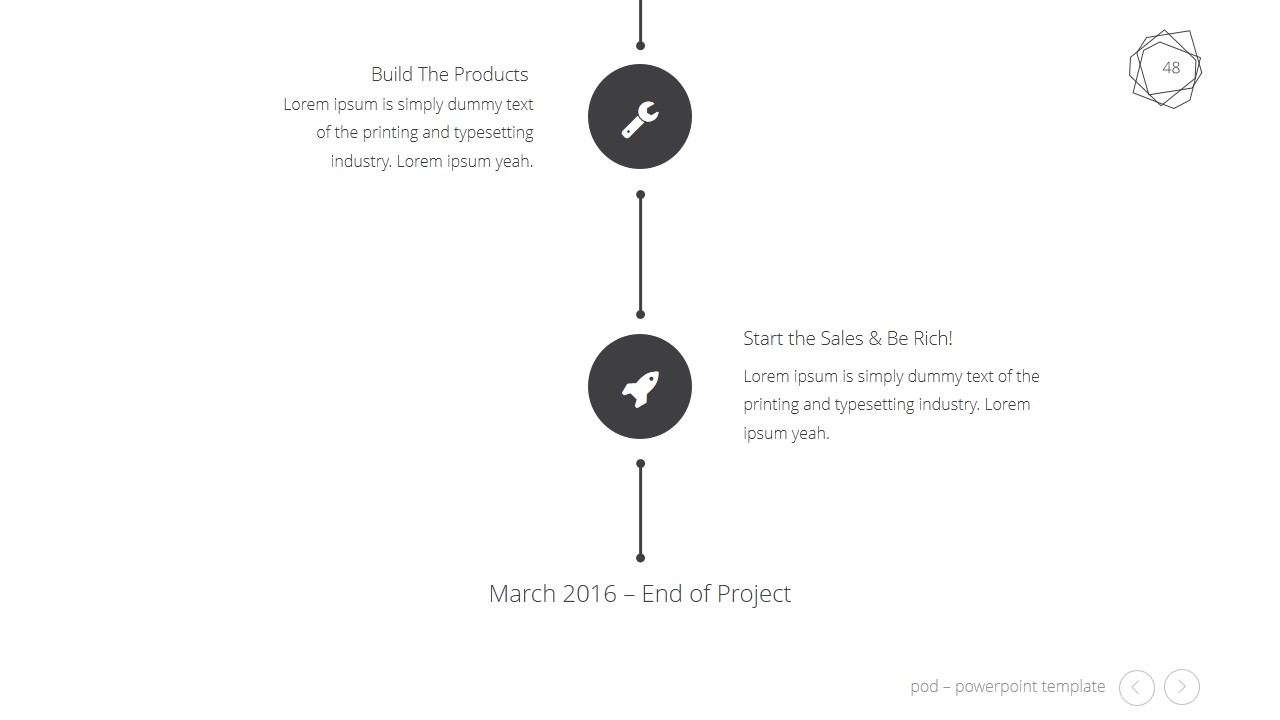 48

Build The Products
Lorem ipsum is simply dummy text of the printing and typesetting industry. Lorem ipsum yeah.

Start the Sales & Be Rich!
Lorem ipsum is simply dummy text of the printing and typesetting industry. Lorem ipsum yeah.

March 2016 – End of Project

pod – powerpoint template